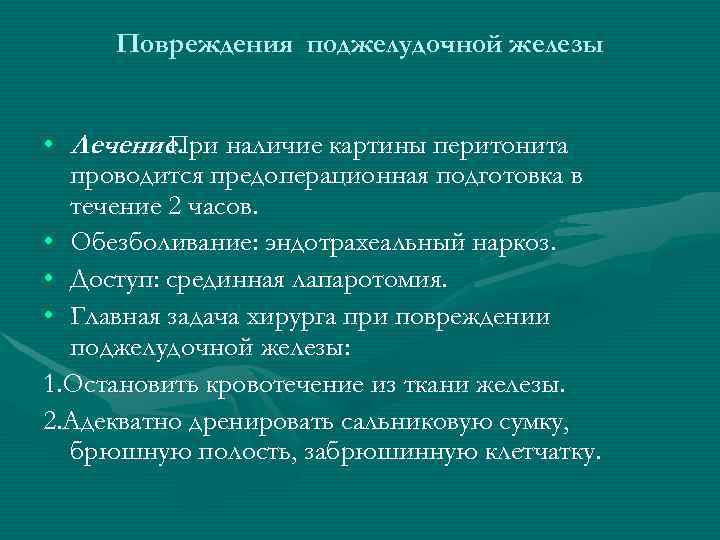 Повреждения поджелудочной железы

• Лечение: При наличие картины перитонита проводится предоперационная подготовка в течение 2 часов.
• Обезболивание: эндотрахеальный наркоз.
• Доступ: срединная лапаротомия.
• Главная задача хирурга при повреждении поджелудочной железы:
1.Остановить кровотечение из ткани железы.
2.Адекватно дренировать сальниковую сумку, брюшную полость, забрюшинную клетчатку.